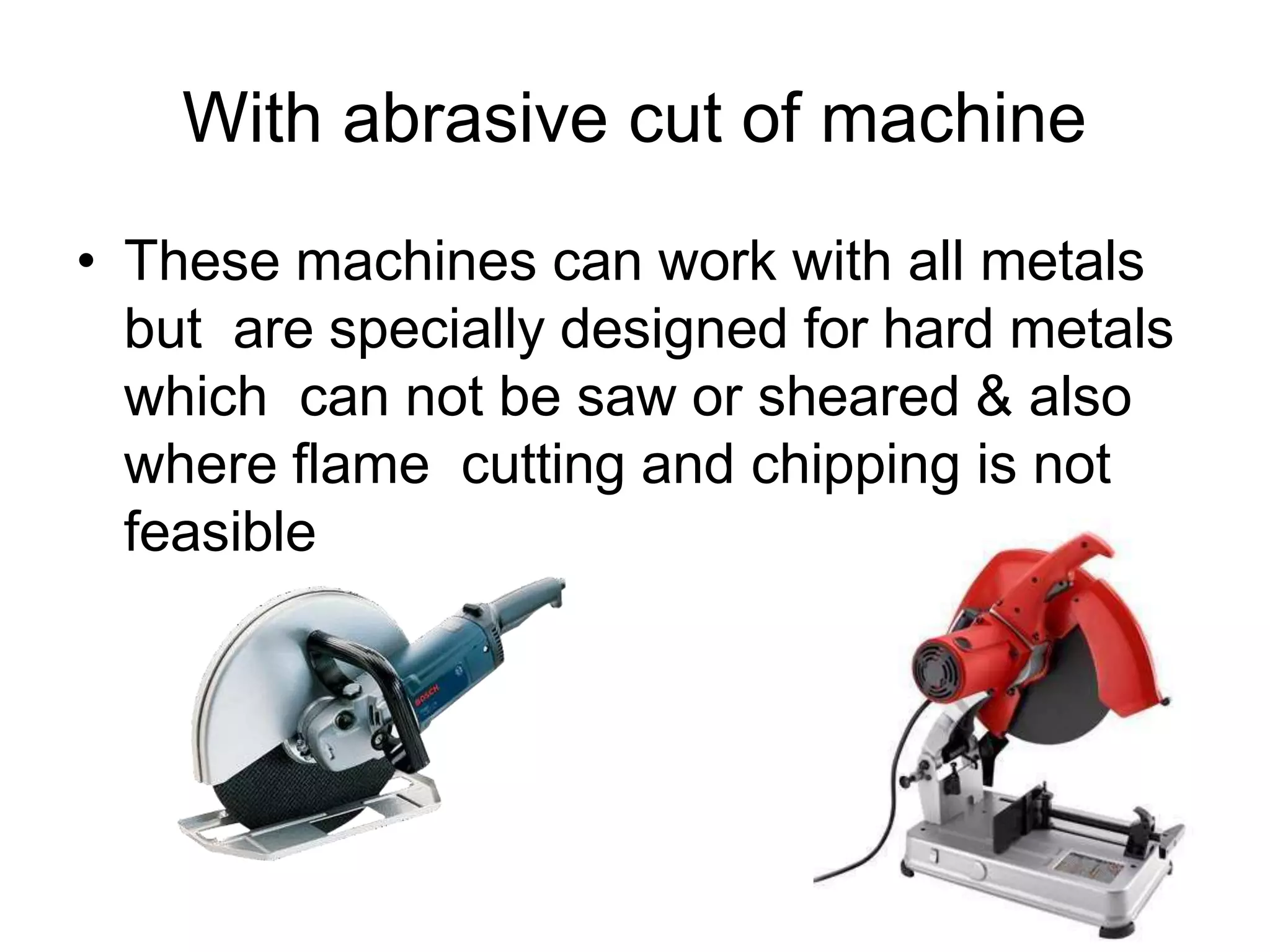 With abrasive cut of machine

• These machines can work with all metals but are specially designed for hard metals which can not be saw or sheared & also where flame cutting and chipping is not feasible

BOSCH